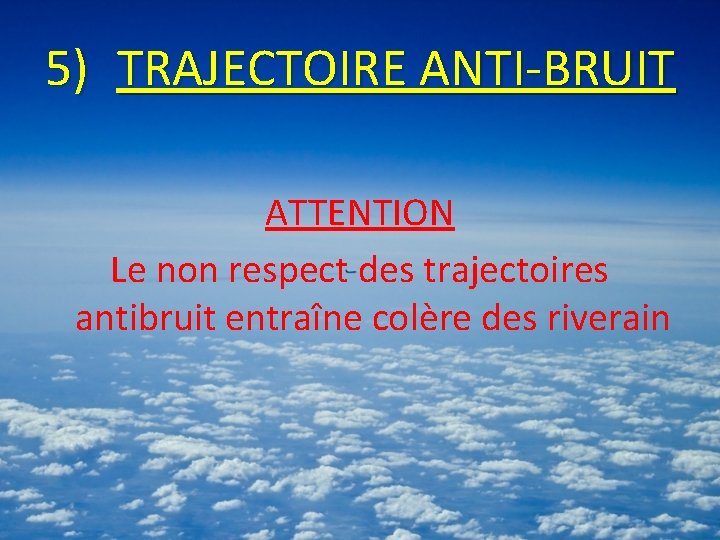 5) TRAJECTOIRE ANTI-BRUIT

ATTENTION

Le non respect des trajectoires antibruit entraîne colère des riverain